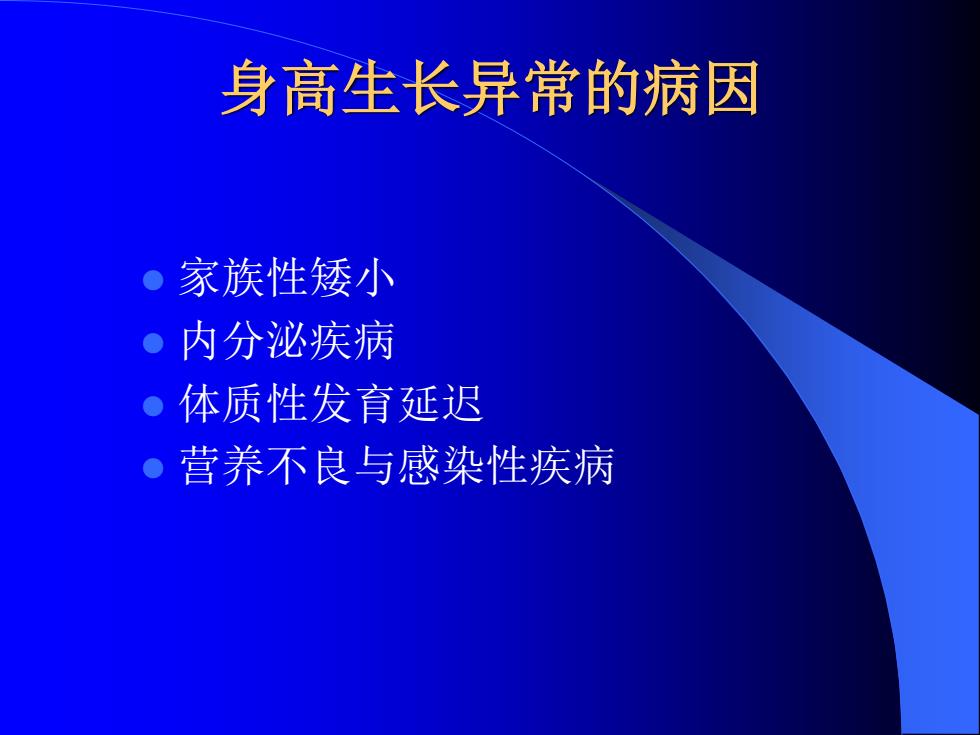 身高生长异常的病因

- 家族性矮小
- 内分泌疾病
- 体质性发育延迟
- 营养不良与感染性疾病